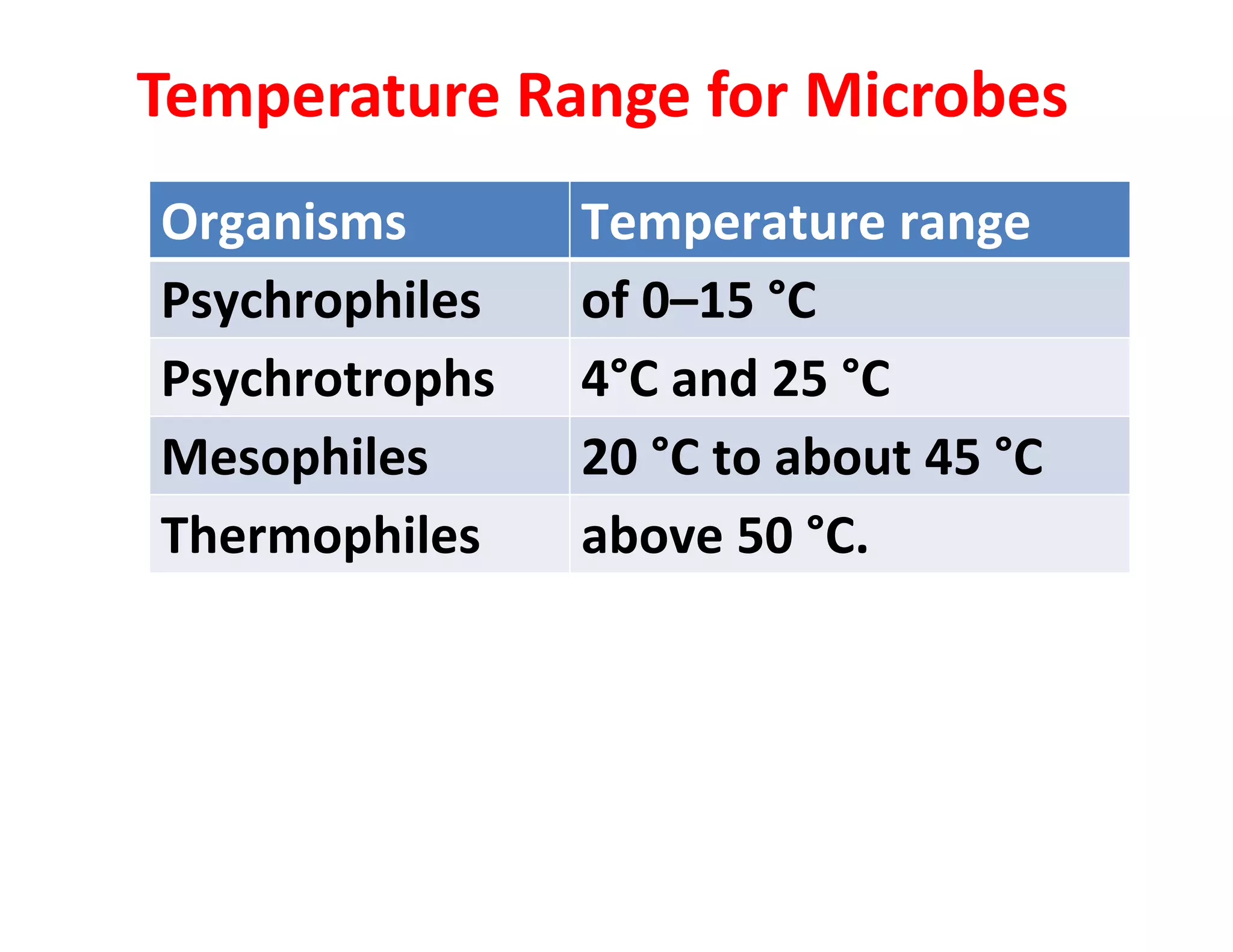 Temperature Range for Microbes

| Organisms | Temperature range |
|---|---|
| Psychrophiles | of 0–15 °C |
| Psychrotrophs | 4°C and 25 °C |
| Mesophiles | 20 °C to about 45 °C |
| Thermophiles | above 50 °C. |